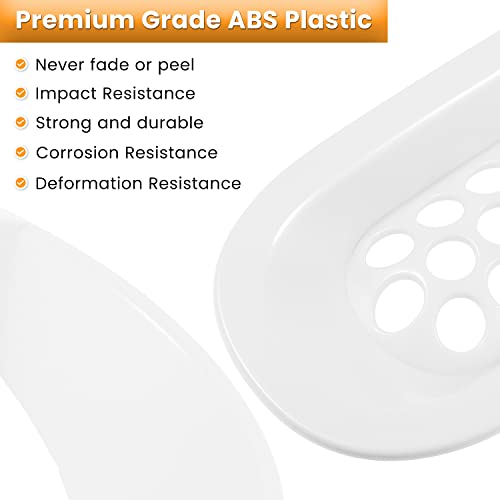 Premium Grade ABS Plastic

Never fade or peel
Impact Resistance
Strong and durable
Corrosion Resistance
Deformation Resistance